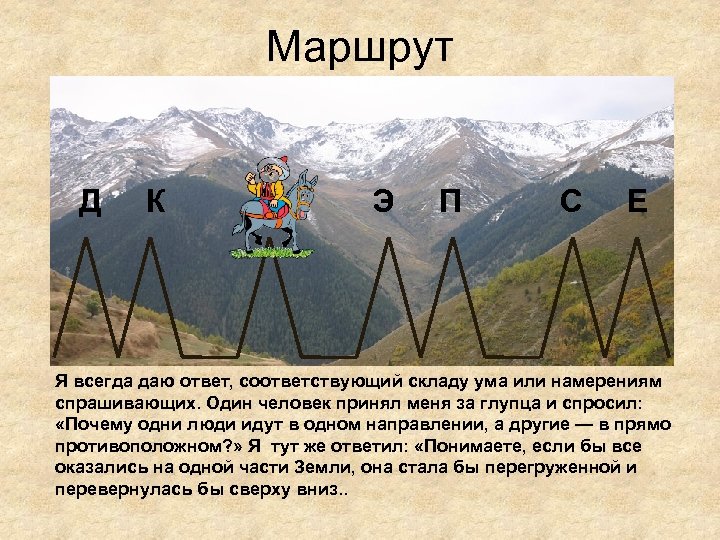 Маршрут

Д К Э П С Е

Я всегда даю ответ, соответствующий складу ума или намерениям спрашивающих. Один человек принял меня за глупца и спросил: «Почему одни люди идут в одном направлении, а другие — в прямо противоположном?» Я тут же ответил: «Понимаете, если бы все оказались на одной части Земли, она стала бы перегруженной и перевернулась бы сверху вниз..